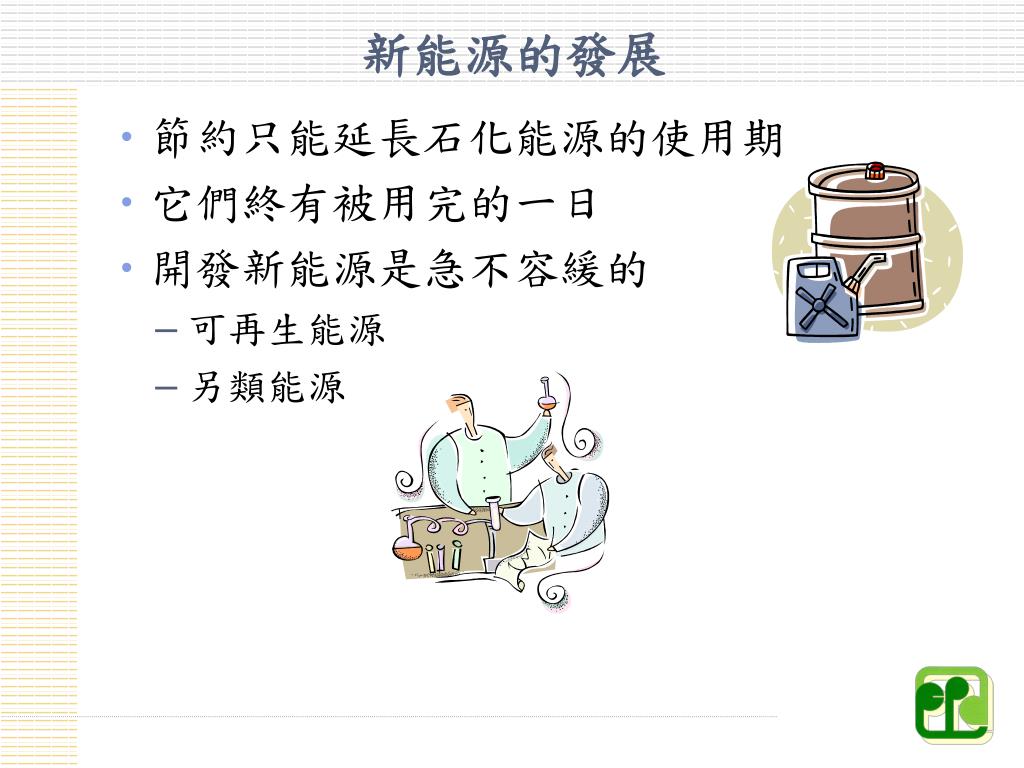 新能源的發展

• 節約只能延長石化能源的使用期
• 它們終有被用完的一日
• 開發新能源是急不容緩的
– 可再生能源
– 另類能源